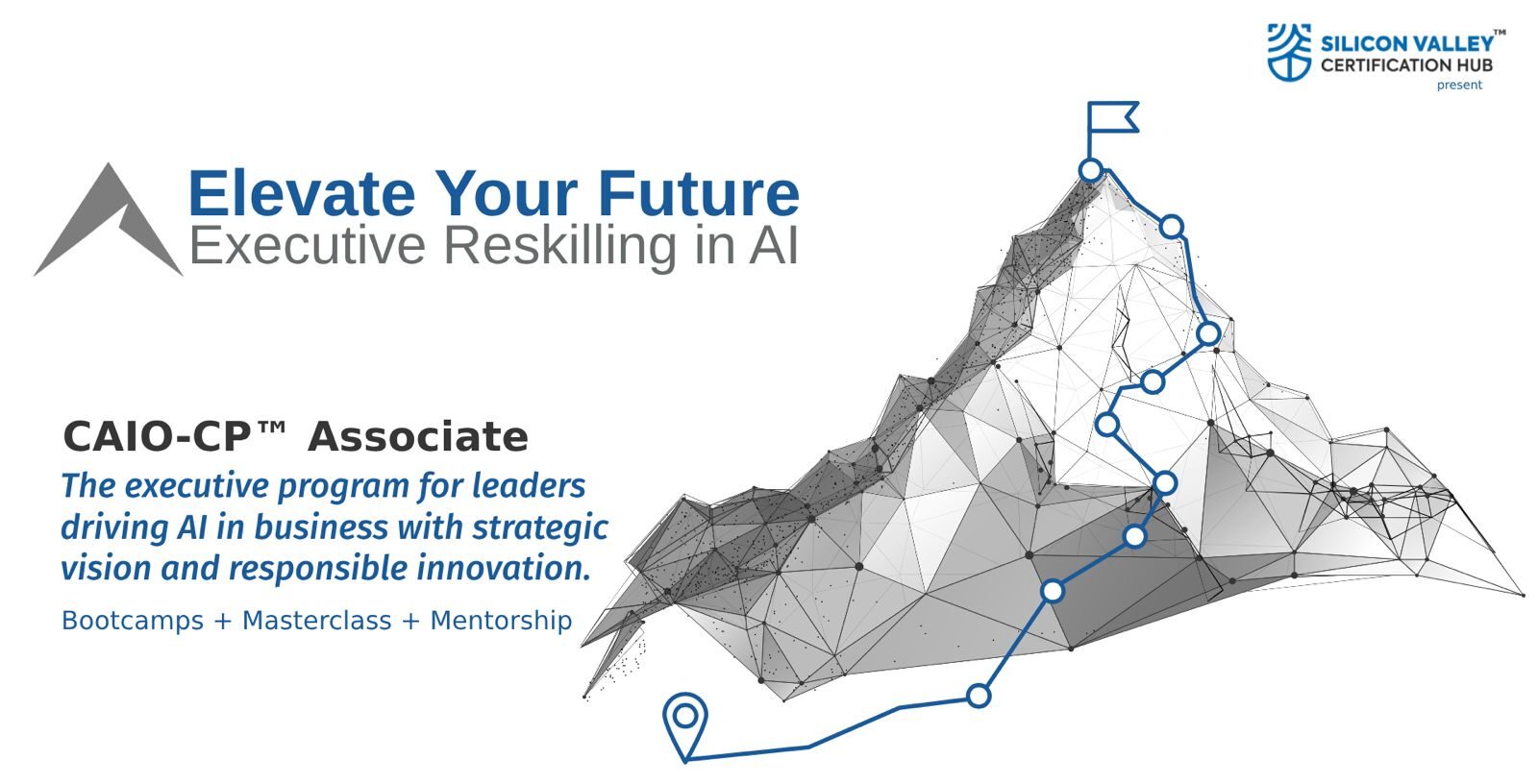 SILICON VALLEY™
CERTIFICATION HUB
present

Elevate Your Future
Executive Reskilling in AI

CAIO-CP™ Associate

The executive program for leaders driving AI in business with strategic vision and responsible innovation.

Bootcamps + Masterclass + Mentorship